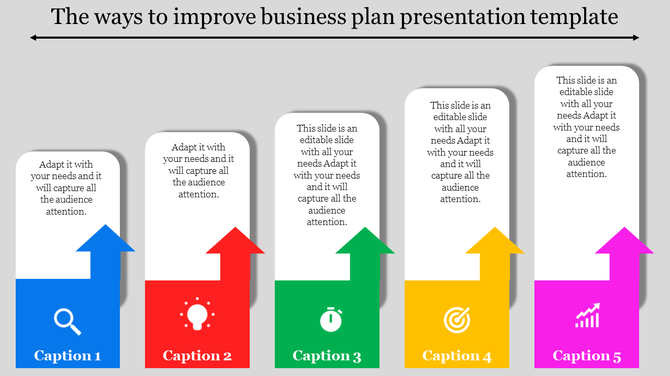 The ways to improve business plan presentation template

Adapt it with your needs and it will capture all the audience attention.

Caption 1

Adapt it with your needs and it will capture all the audience attention.

Caption 2

This slide is an editable slide with all your needs Adapt it with your needs and it will capture all the audience attention.

Caption 3

This slide is an editable slide with all your needs Adapt it with your needs and it will capture all the audience attention.

Caption 4

This slide is an editable slide with all your needs Adapt it with your needs and it will capture all the audience attention.

Caption 5